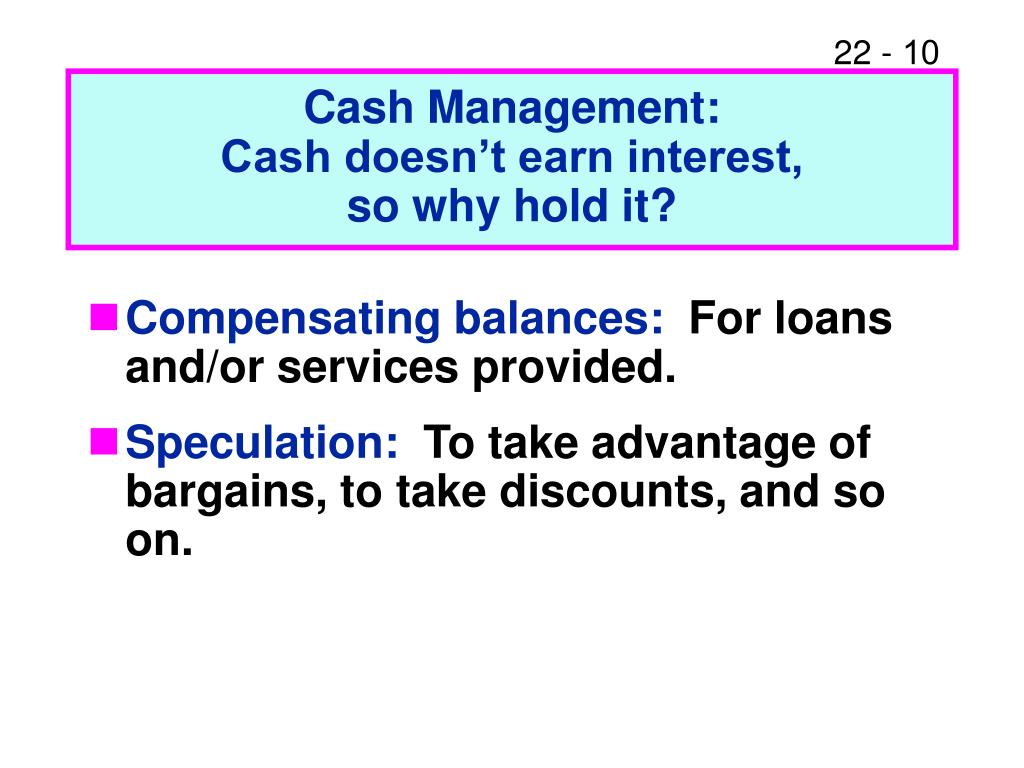 22 - 10

Cash Management:
Cash doesn’t earn interest,
so why hold it?

Compensating balances: For loans and/or services provided.

Speculation: To take advantage of bargains, to take discounts, and so on.